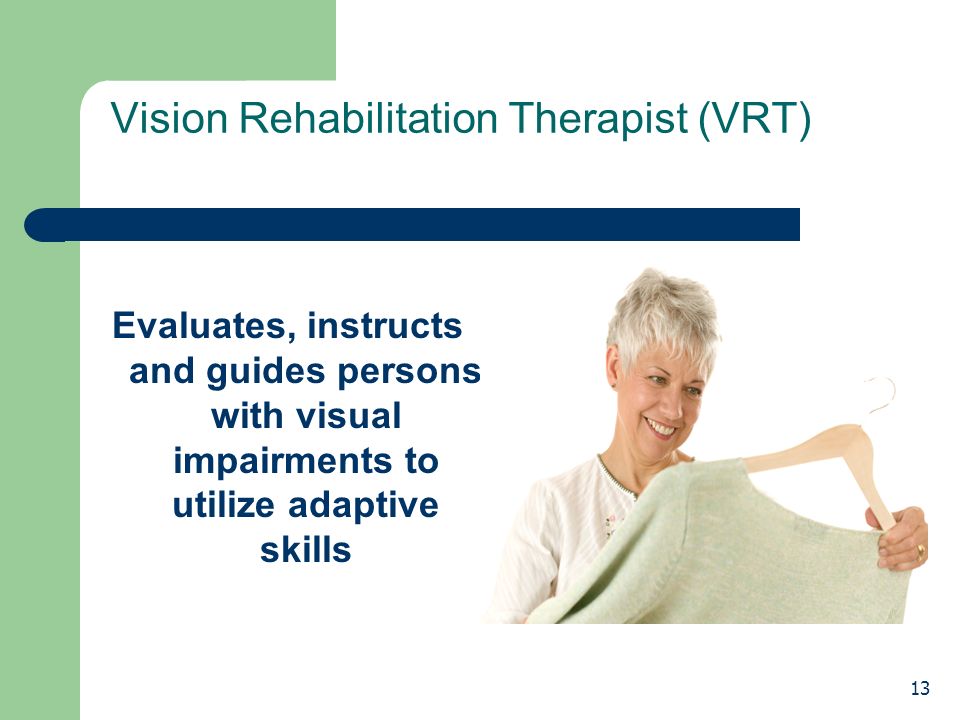 Vision Rehabilitation Therapist (VRT)

Evaluates, instructs and guides persons with visual impairments to utilize adaptive skills

13